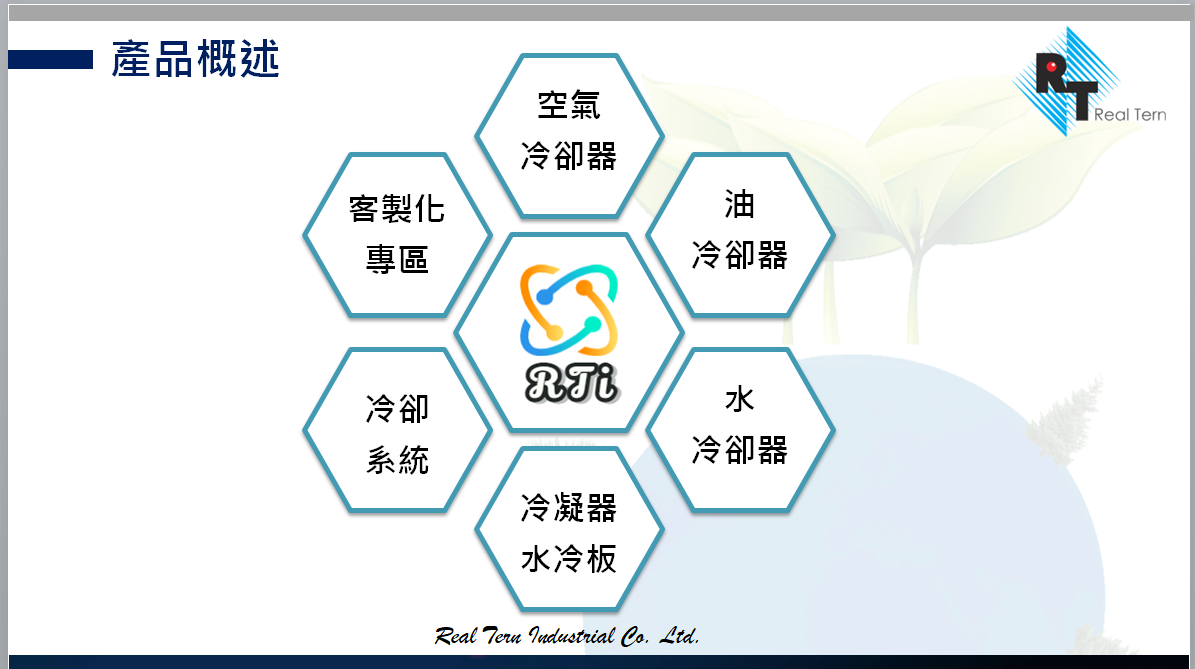 產品概述

RT
Real Tern

空氣
冷卻器

客製化
專區

油
冷卻器

RTi

冷卻
系統

水
冷卻器

冷凝器
水冷板

Real Tern Industrial Co. Ltd.